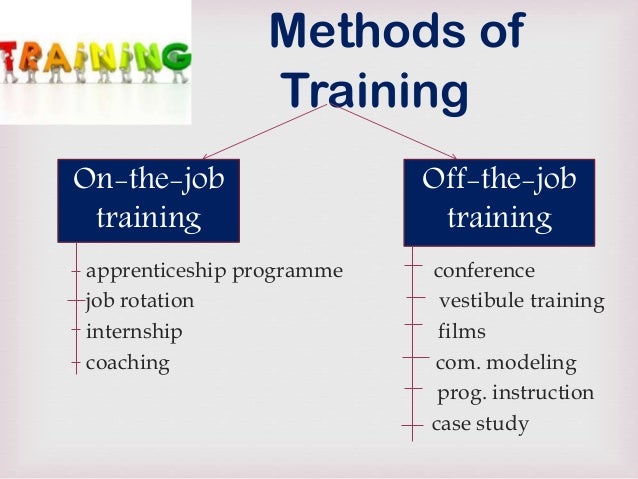 TRAINING

Methods of Training

On-the-job training

apprenticeship programme
job rotation
internship
coaching

Off-the-job training

conference
vestibule training
films
com. modeling
prog. instruction
case study